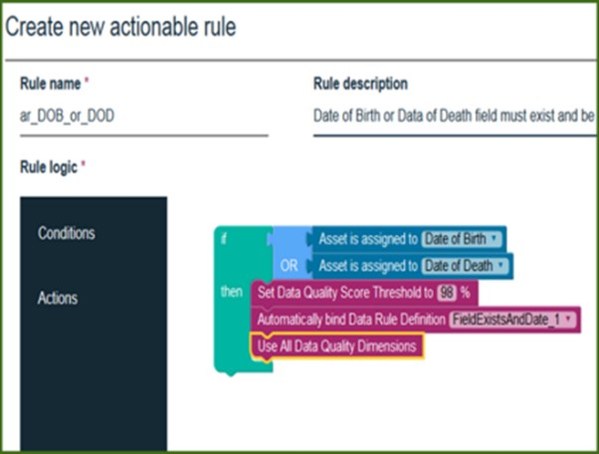 Create new actionable rule

Rule name *

ar_DOB_or_DOD

Rule description

Date of Birth or Data of Death field must exist and be

Rule logic *

Conditions

Actions

if Asset is assigned to Date of Birth

OR Asset is assigned to Date of Death

then Set Data Quality Score Threshold to 98 %

Automatically bind Data Rule Definition FieldExistsAndDate_1

Use All Data Quality Dimensions